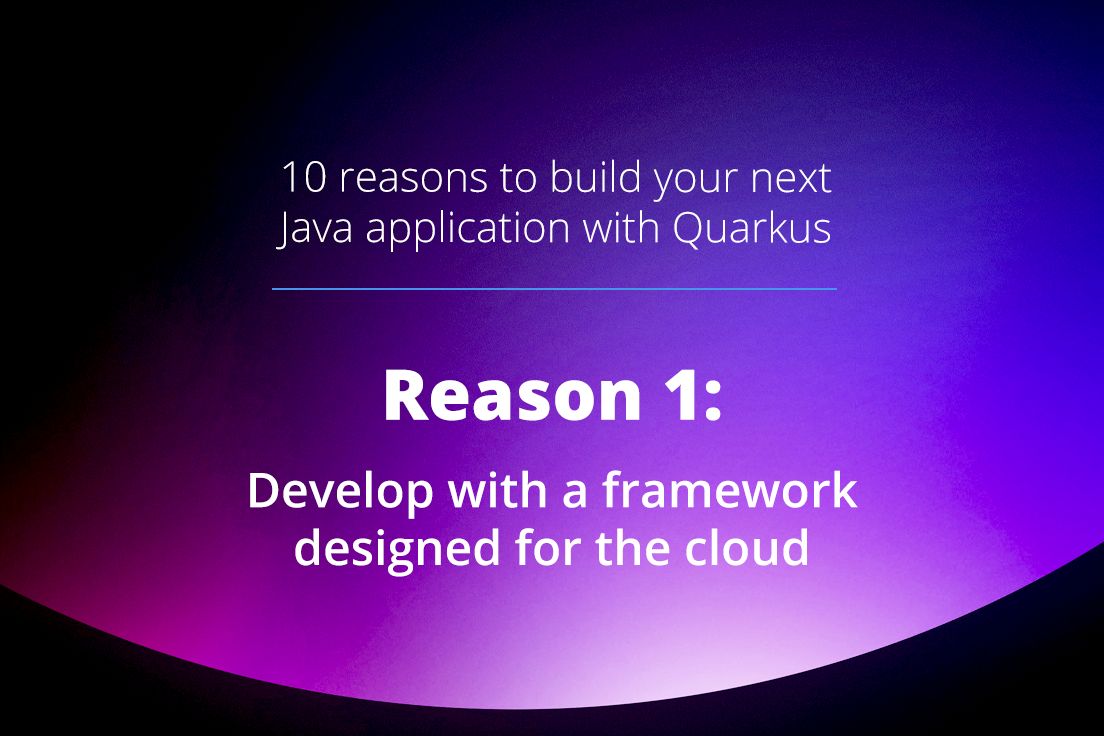 10 reasons to build your next Java application with Quarkus

Reason 1:

Develop with a framework designed for the cloud